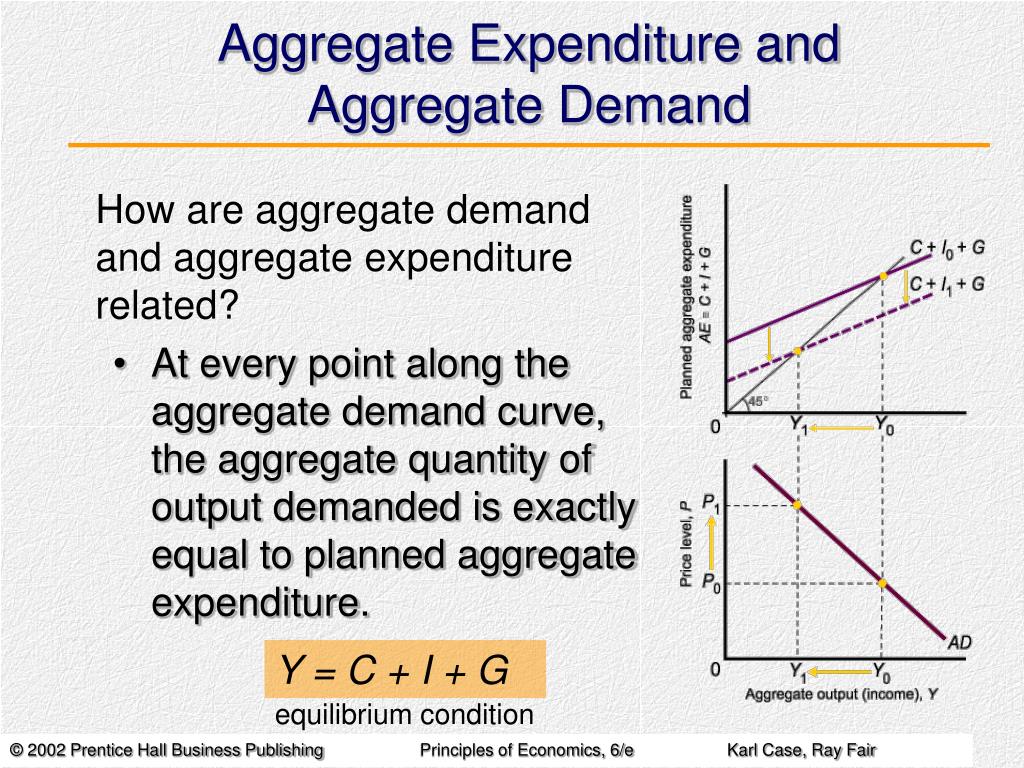 Aggregate Expenditure and Aggregate Demand

How are aggregate demand and aggregate expenditure related?

• At every point along the aggregate demand curve, the aggregate quantity of output demanded is exactly equal to planned aggregate expenditure.

$Y = C + I + G$
equilibrium condition

Planned aggregate expenditure
$AE = C + I + G$

$C + I_0 + G$
$C + I_1 + G$
45°
0
$Y_1$
$Y_0$

Price level, $P$
$P_1$
$P_0$
$AD$
0
$Y_1$
$Y_0$
Aggregate output (income), $Y$

© 2002 Prentice Hall Business Publishing    Principles of Economics, 6/e    Karl Case, Ray Fair